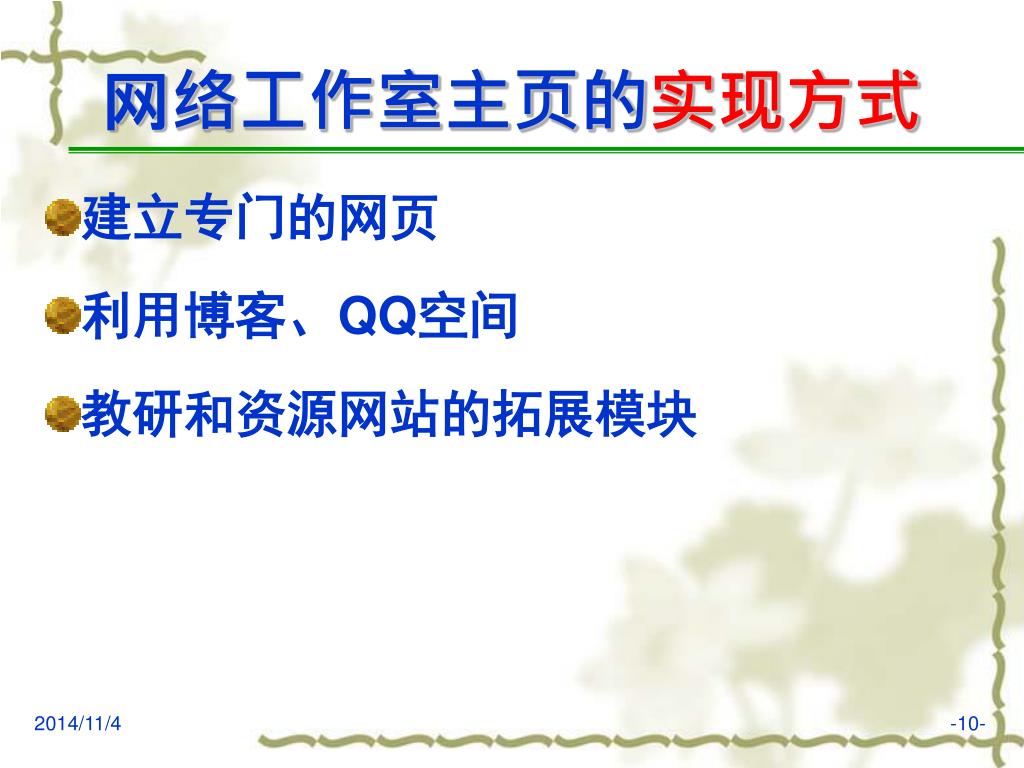 网络工作室主页的实现方式

建立专门的网页

利用博客、QQ空间

教研和资源网站的拓展模块

2014/11/4

-10-